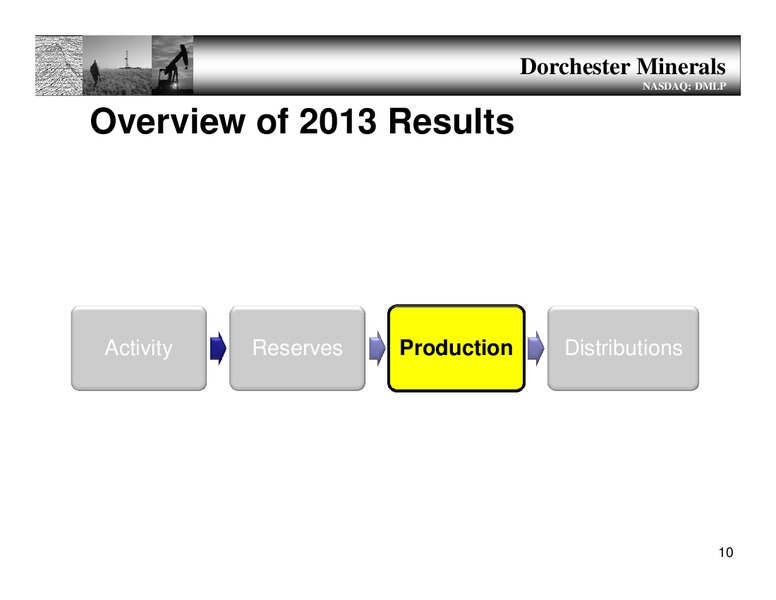 Dorchester Minerals
NASDAQ: DMLP

Overview of 2013 Results

Activity

Reserves

Production

Distributions

10